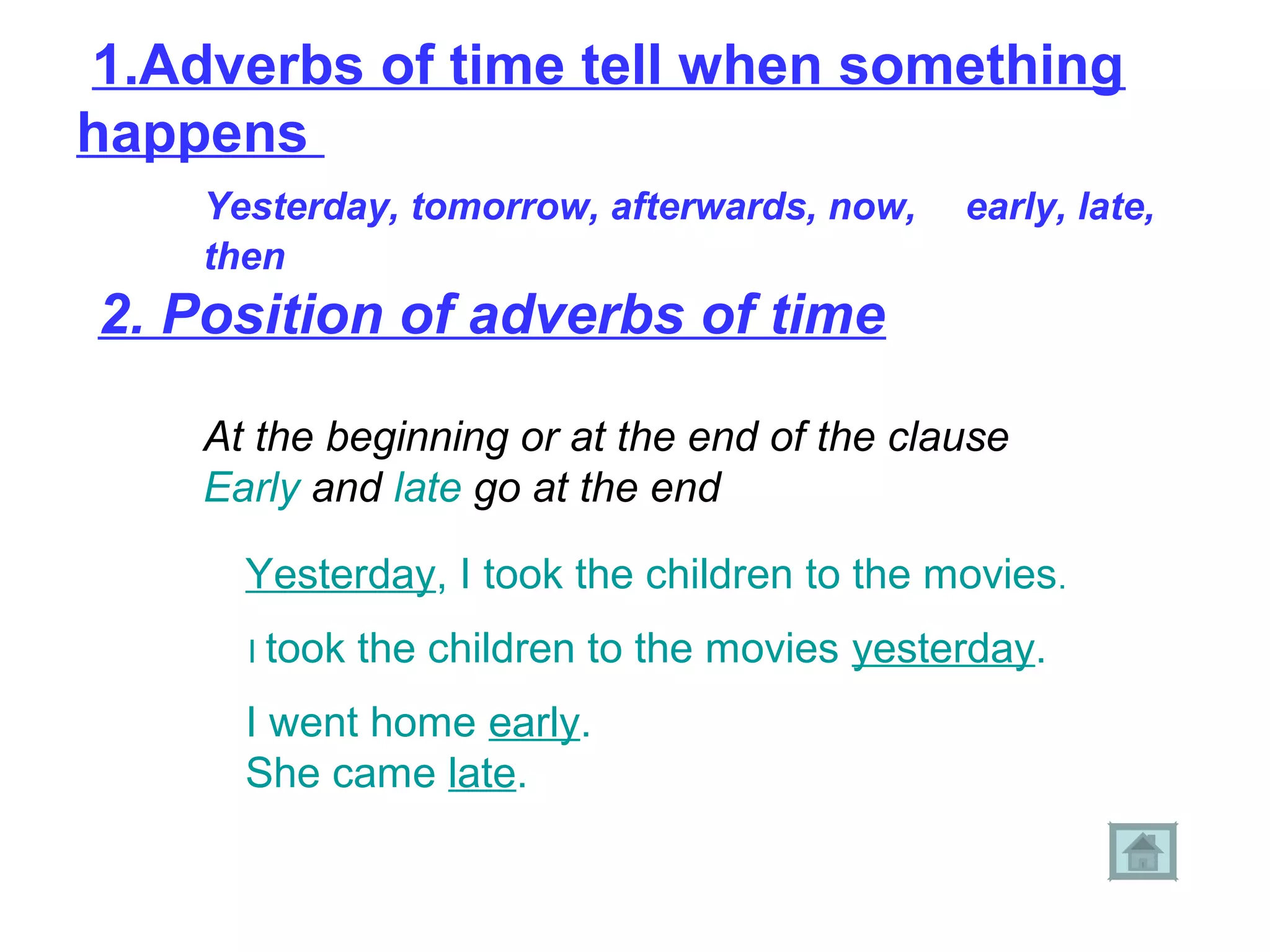 1.Adverbs of time tell when something happens

Yesterday, tomorrow, afterwards, now, early, late, then

2. Position of adverbs of time

At the beginning or at the end of the clause
Early and late go at the end

Yesterday, I took the children to the movies.

I took the children to the movies yesterday.

I went home early.
She came late.